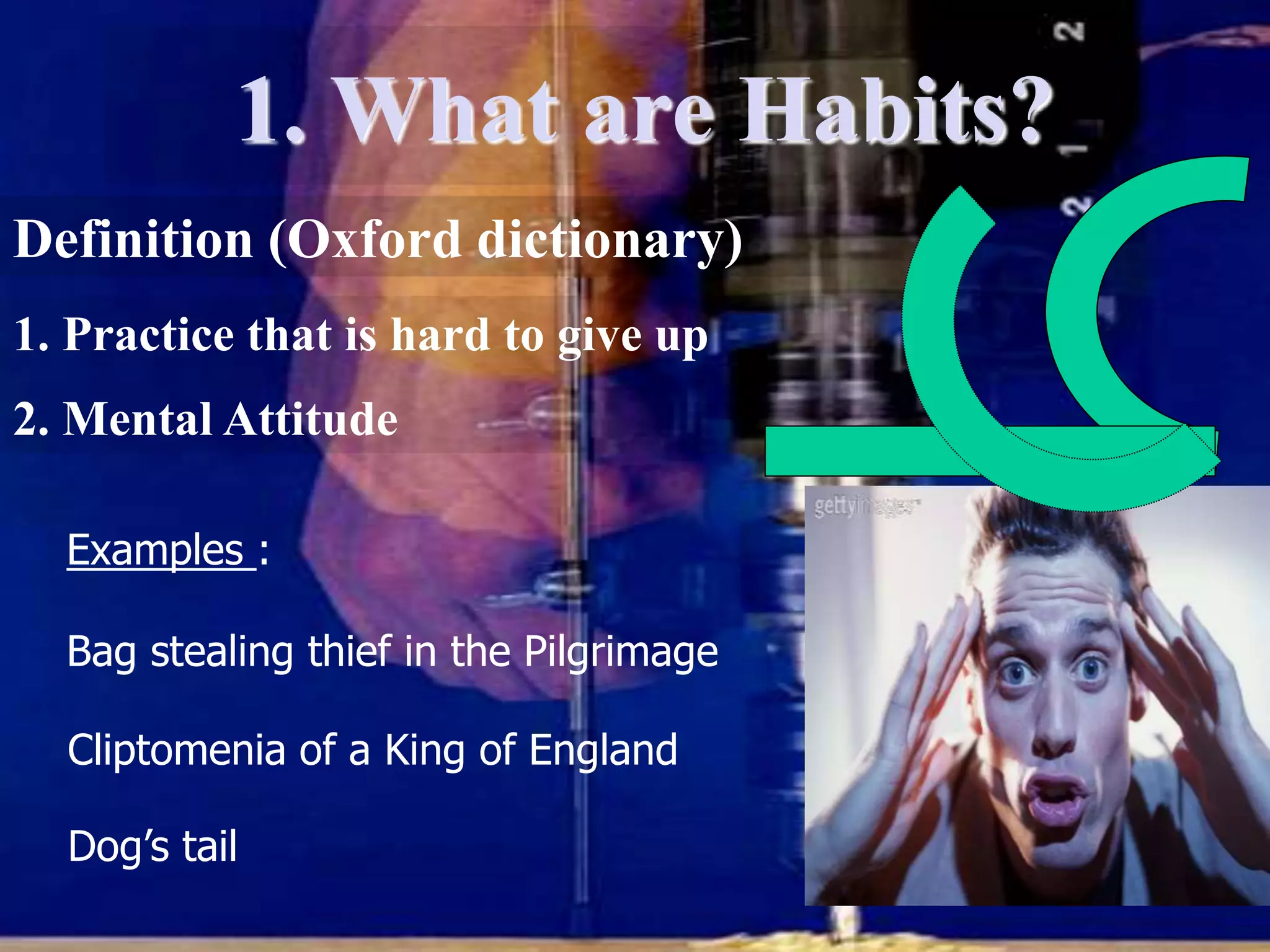 1. What are Habits?

Definition (Oxford dictionary)

1. Practice that is hard to give up

2. Mental Attitude

Examples :

Bag stealing thief in the Pilgrimage

Cliptomenia of a King of England

Dog's tail

gettyimages